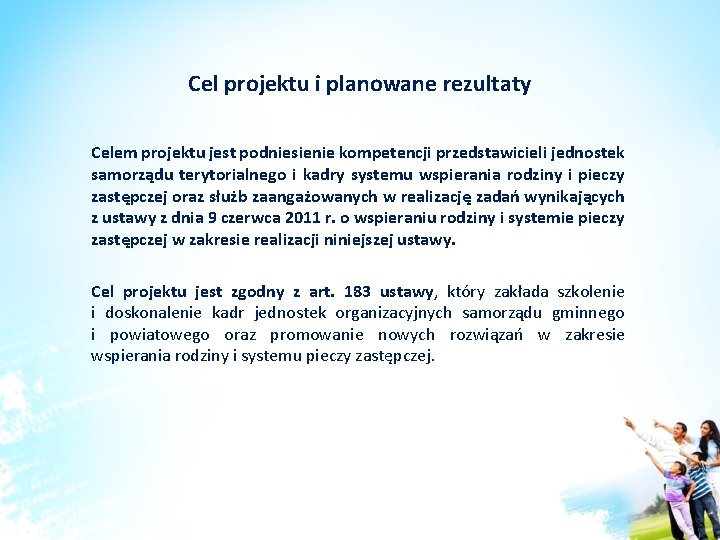 Cel projektu i planowane rezultaty

Celem projektu jest podniesienie kompetencji przedstawicieli jednostek samorządu terytorialnego i kadry systemu wspierania rodziny i pieczy zastępczej oraz służb zaangażowanych w realizację zadań wynikających z ustawy z dnia 9 czerwca 2011 r. o wspieraniu rodziny i systemie pieczy zastępczej w zakresie realizacji niniejszej ustawy.

Cel projektu jest zgodny z art. 183 ustawy, który zakłada szkolenie i doskonalenie kadr jednostek organizacyjnych samorządu gminnego i powiatowego oraz promowanie nowych rozwiązań w zakresie wspierania rodziny i systemu pieczy zastępczej.